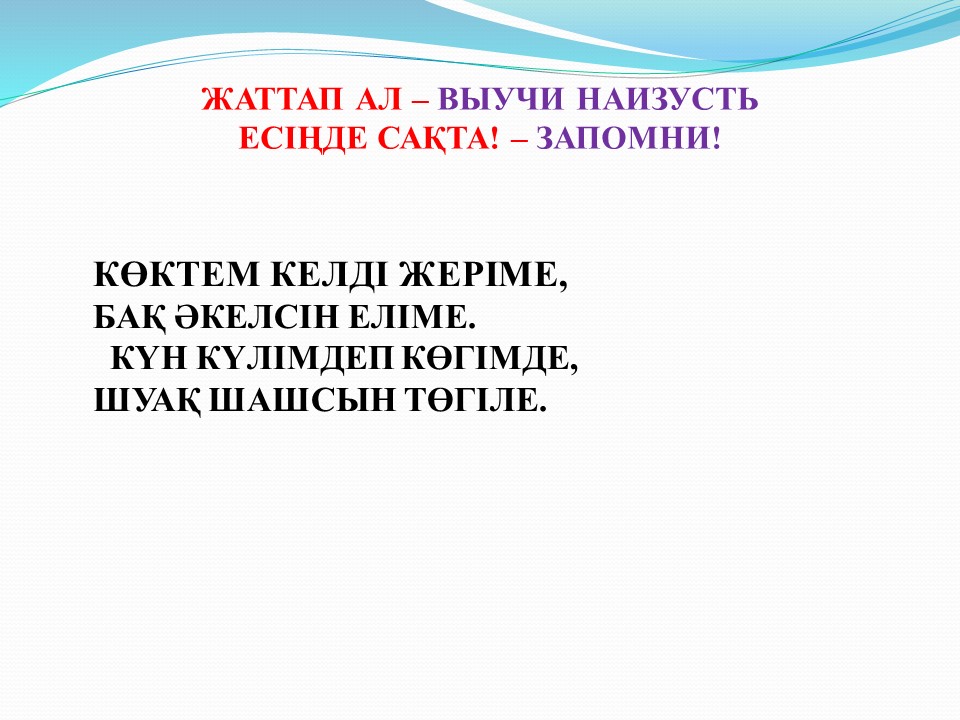 ЖАТТАП АЛ – ВЫУЧИ НАИЗУСТЬ
ЕСІҢДЕ САҚТА! – ЗАПОМНИ!

КӨКТЕМ КЕЛДІ ЖЕРІМЕ,
БАҚ ӘКЕЛСІН ЕЛІМЕ.
КҮН КҮЛІМДЕП КӨГІМДЕ,
ШУАҚ ШАШСЫН ТӨГІЛЕ.